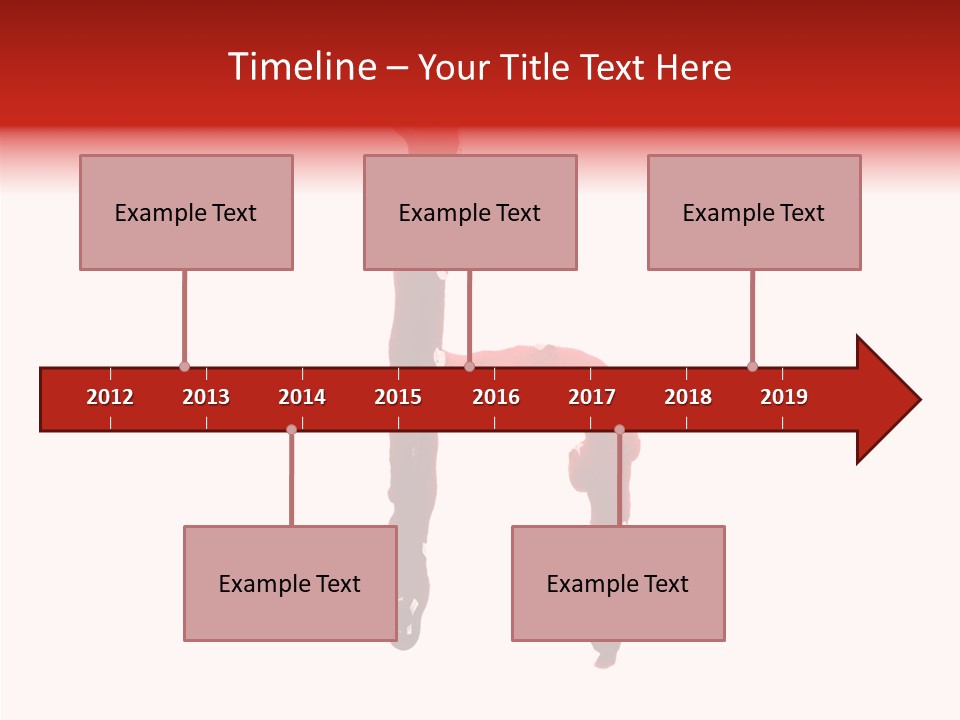 Timeline – Your Title Text Here

Example Text

Example Text

Example Text

2012 2013 2014 2015 2016 2017 2018 2019

Example Text

Example Text